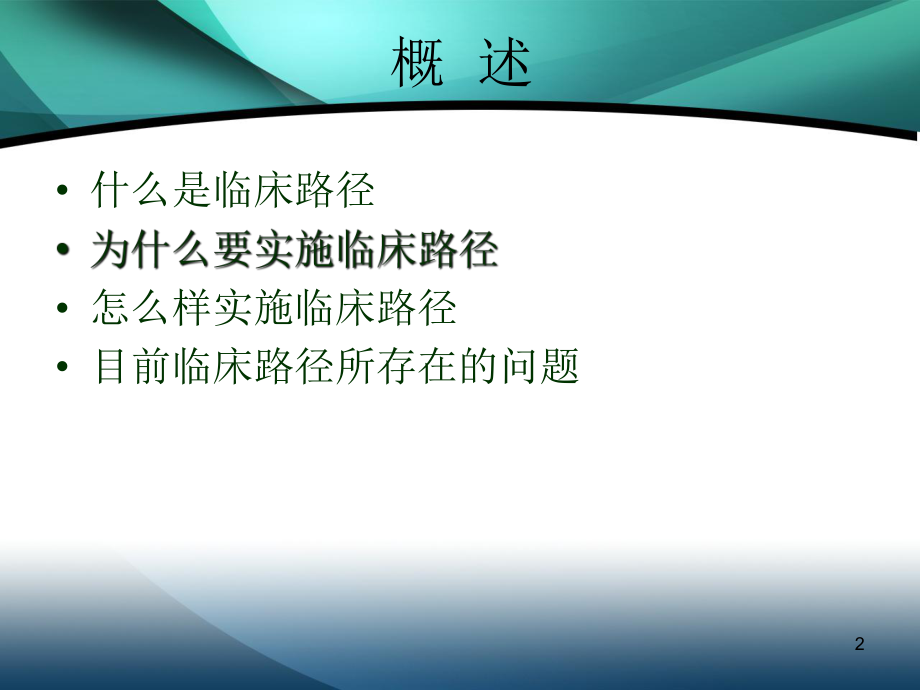 概 述

• 什么是临床路径
• 为什么要实施临床路径
• 怎么样实施临床路径
• 目前临床路径所存在的问题

2